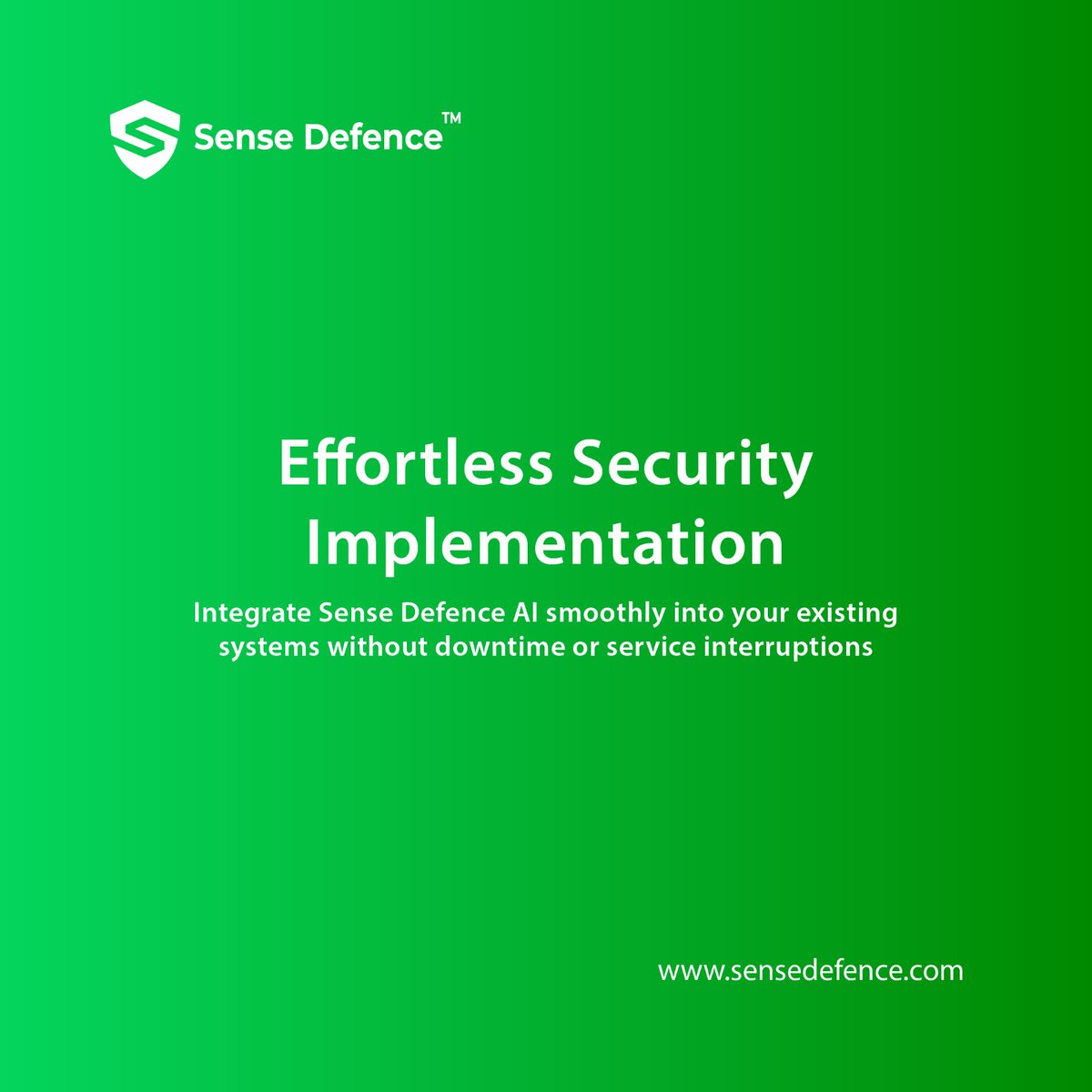 Sense Defence™

Effortless Security Implementation

Integrate Sense Defence AI smoothly into your existing systems without downtime or service interruptions

www.sensedefence.com